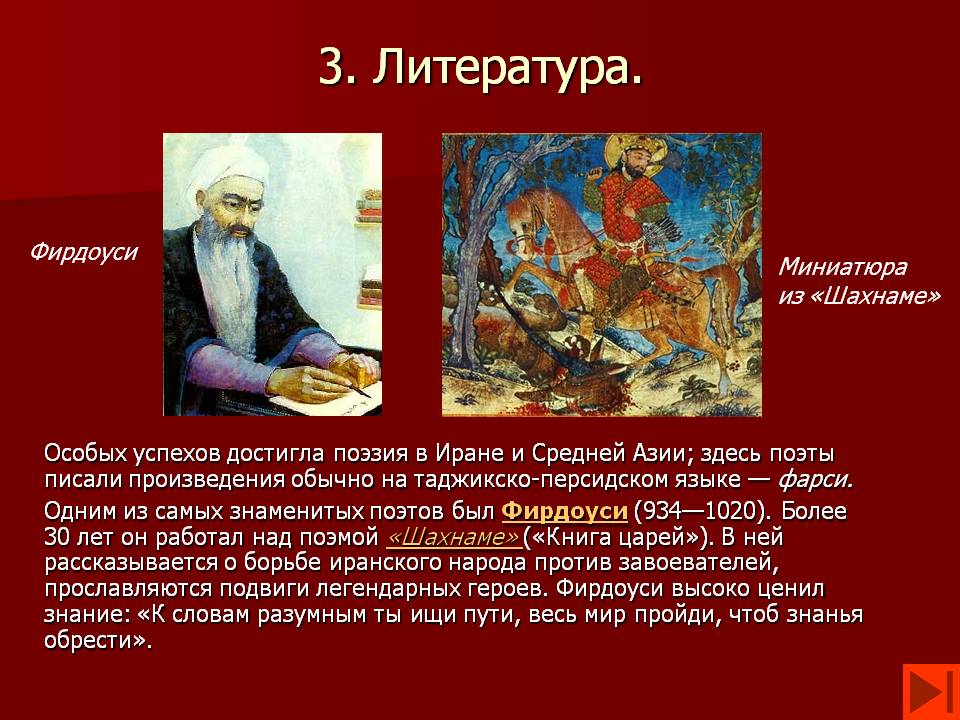 3. Литература.

Фирдоуси

Миниатюра из «Шахнаме»

Особых успехов достигла поэзия в Иране и Средней Азии; здесь поэты писали произведения обычно на таджикско-персидском языке — фарси.

Одним из самых знаменитых поэтов был Фирдоуси (934—1020). Более 30 лет он работал над поэмой «Шахнаме» («Книга царей»). В ней рассказывается о борьбе иранского народа против завоевателей, прославляются подвиги легендарных героев. Фирдоуси высоко ценил знание: «К словам разумным ты ищи пути, весь мир пройди, чтоб знанья обрести».